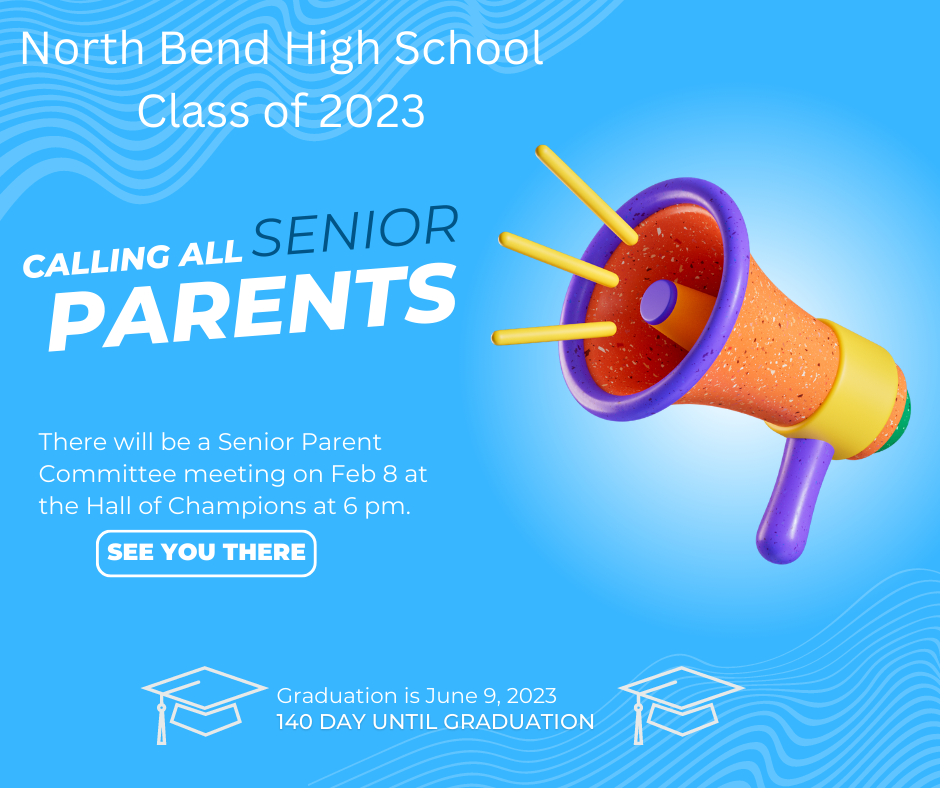 North Bend High School
Class of 2023

CALLING ALL SENIOR
PARENTS

There will be a Senior Parent Committee meeting on Feb 8 at the Hall of Champions at 6 pm.

SEE YOU THERE

Graduation is June 9, 2023
140 DAY UNTIL GRADUATION